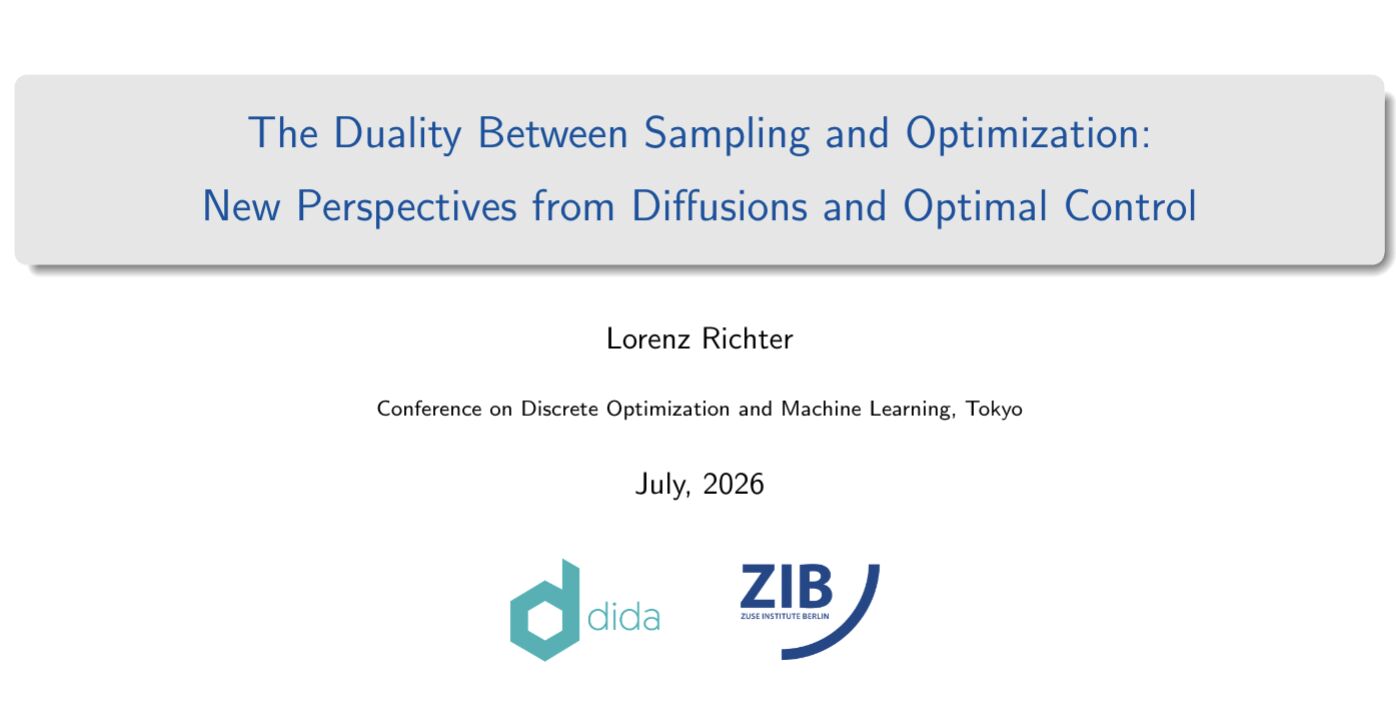 The Duality Between Sampling and Optimization:
New Perspectives from Diffusions and Optimal Control

Lorenz Richter

Conference on Discrete Optimization and Machine Learning, Tokyo

July, 2026

dida

ZIB
ZUSE INSTITUTE BERLIN